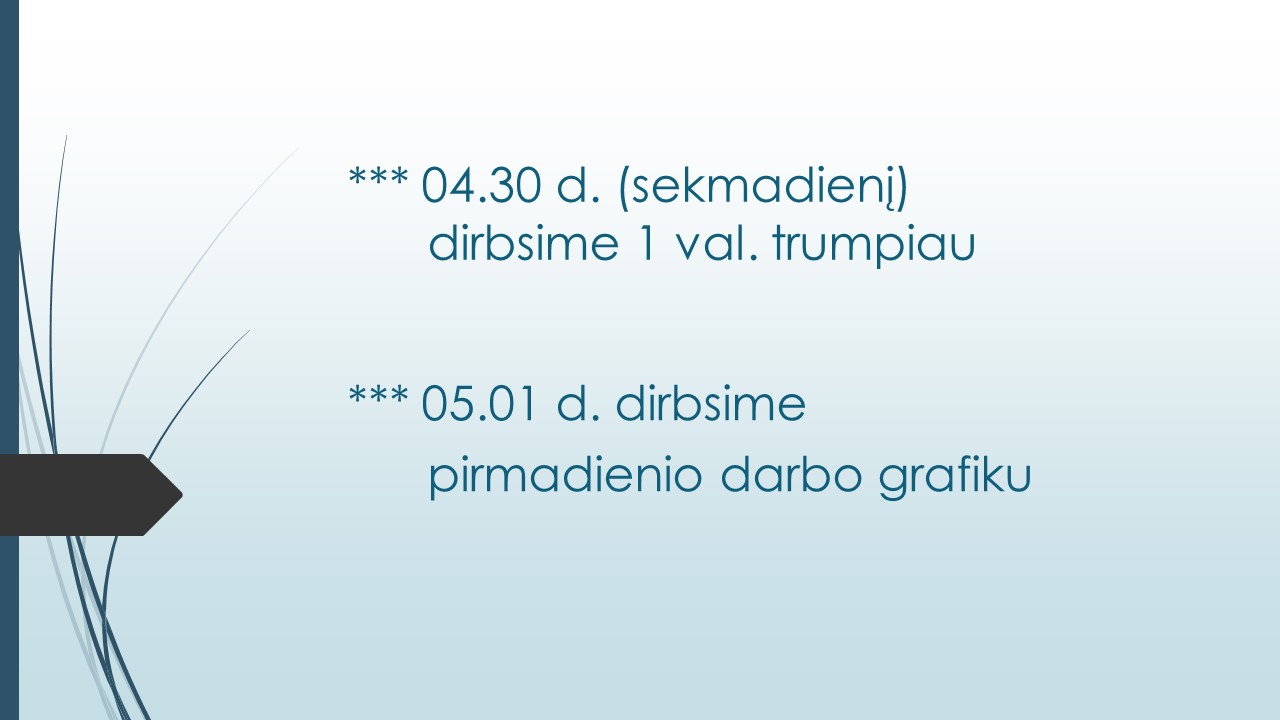 *** 04.30 d. (sekmadienį) dirbsime 1 val. trumpiau

*** 05.01 d. dirbsime pirmadienio darbo grafiku